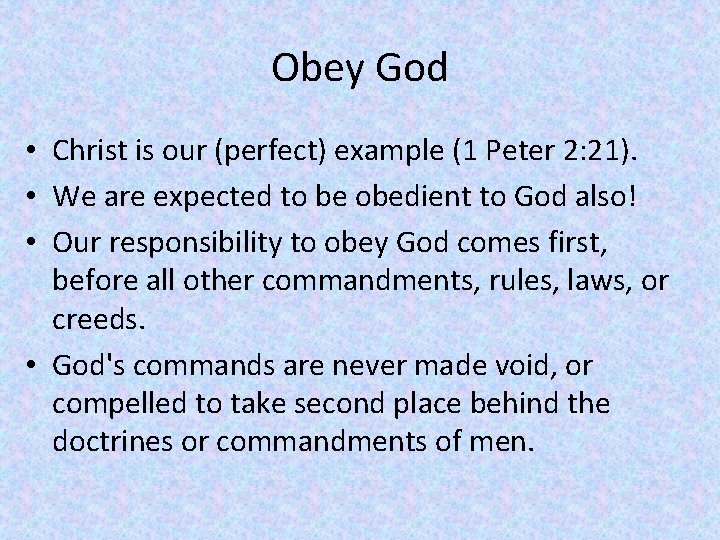 Obey God

• Christ is our (perfect) example (1 Peter 2:21).
• We are expected to be obedient to God also!
• Our responsibility to obey God comes first, before all other commandments, rules, laws, or creeds.
• God's commands are never made void, or compelled to take second place behind the doctrines or commandments of men.